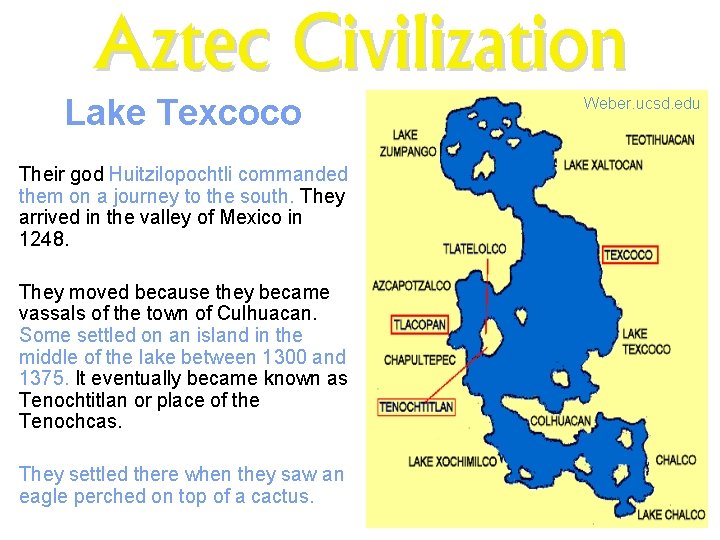 Aztec Civilization

Lake Texcoco

Their god Huitzilopochtli commanded them on a journey to the south. They arrived in the valley of Mexico in 1248.

They moved because they became vassals of the town of Culhuacan. Some settled on an island in the middle of the lake between 1300 and 1375. It eventually became known as Tenochtitlan or place of the Tenochcas.

They settled there when they saw an eagle perched on top of a cactus.

Weber.ucsd.edu

LAKE ZUMPANGO
TEOTIHUACAN
LAKE XALTOCAN
TLATELOLCO
TEXCOCO
AZCAPOTZALCO
TLACOPAN
LAKE TEXCOCO
CHAPULTEPEC
TENOCHTITLAN
COLHUACAN
LAKE XOCHIMILCO
CHALCO
LAKE CHALCO